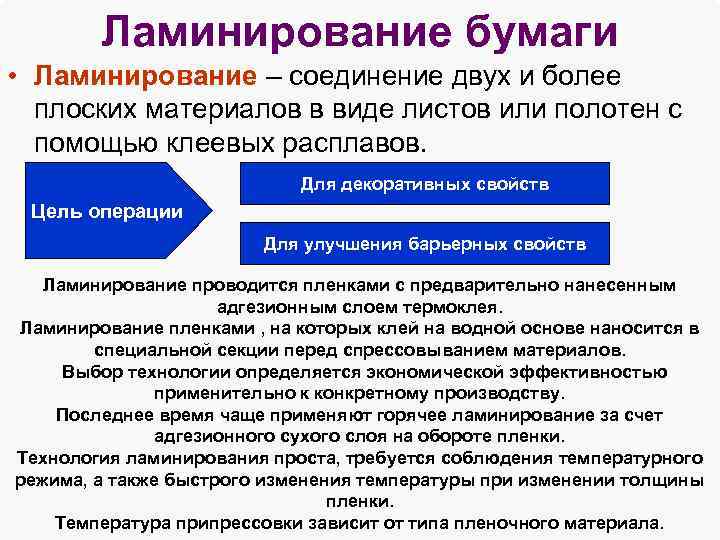 Ламинирование бумаги

• Ламинирование – соединение двух и более плоских материалов в виде листов или полотен с помощью клеевых расплавов.

Цель операции

Для декоративных свойств

Для улучшения барьерных свойств

Ламинирование проводится пленками с предварительно нанесенным адгезионным слоем термоклея.
Ламинирование пленками , на которых клей на водной основе наносится в специальной секции перед спрессовыванием материалов.
Выбор технологии определяется экономической эффективностью применительно к конкретному производству.
Последнее время чаще применяют горячее ламинирование за счет адгезионного сухого слоя на обороте пленки.
Технология ламинирования проста, требуется соблюдения температурного режима, а также быстрого изменения температуры при изменении толщины пленки.
Температура припрессовки зависит от типа пленочного материала.